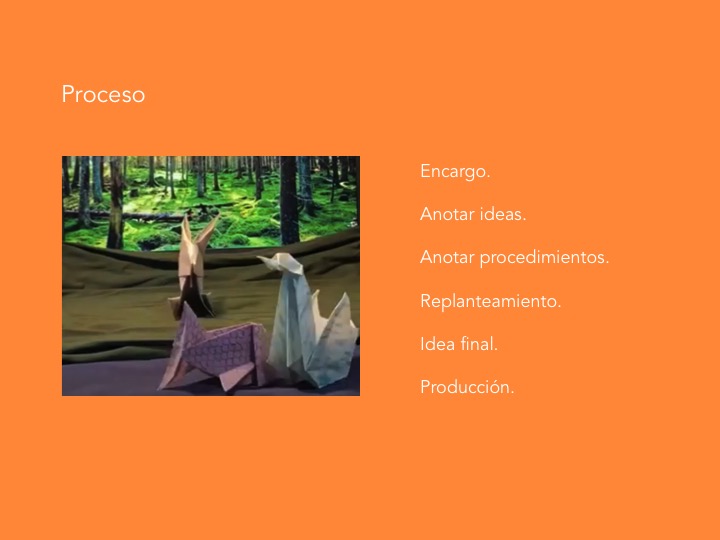 Proceso

Encargo.

Anotar ideas.

Anotar procedimientos.

Replanteamiento.

Idea final.

Producción.